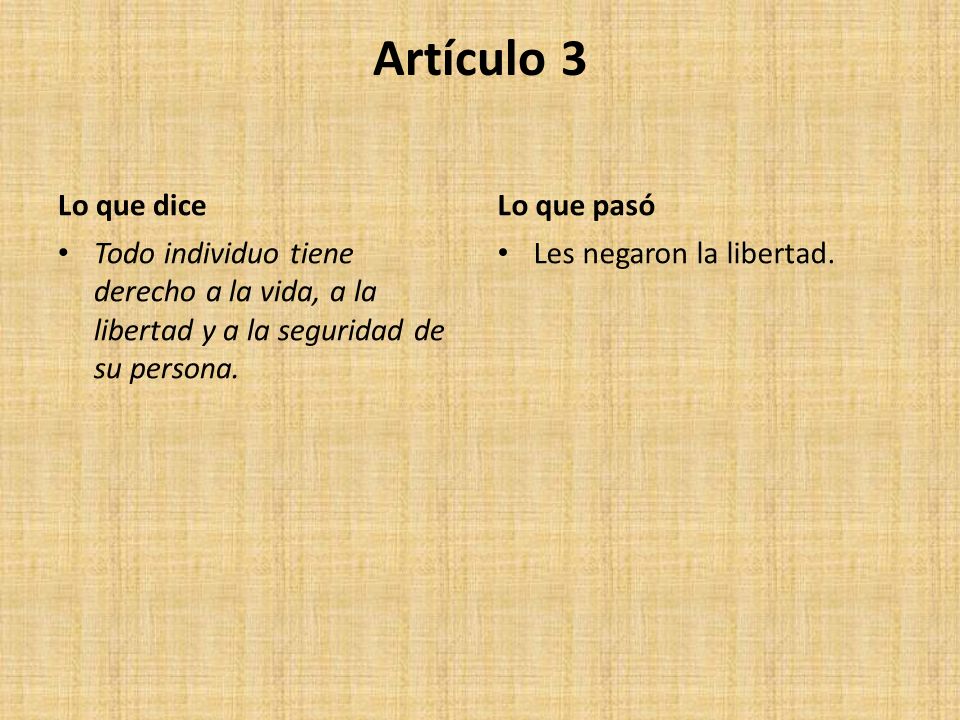 Artículo 3

Lo que dice

• Todo individuo tiene derecho a la vida, a la libertad y a la seguridad de su persona.

Lo que pasó

• Les negaron la libertad.